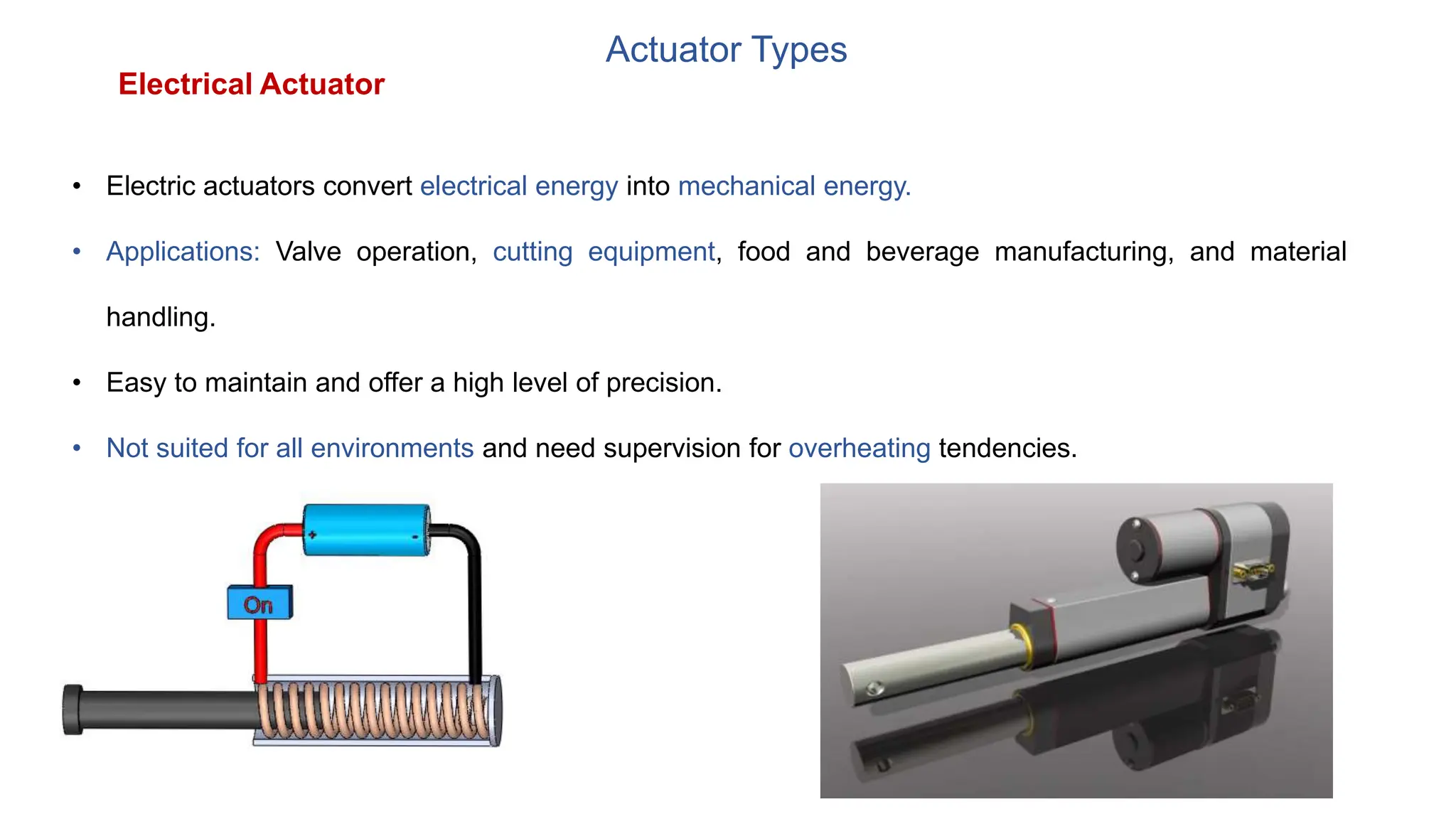 Actuator Types

Electrical Actuator

• Electric actuators convert electrical energy into mechanical energy.

• Applications: Valve operation, cutting equipment, food and beverage manufacturing, and material handling.

• Easy to maintain and offer a high level of precision.

• Not suited for all environments and need supervision for overheating tendencies.

+ -

On